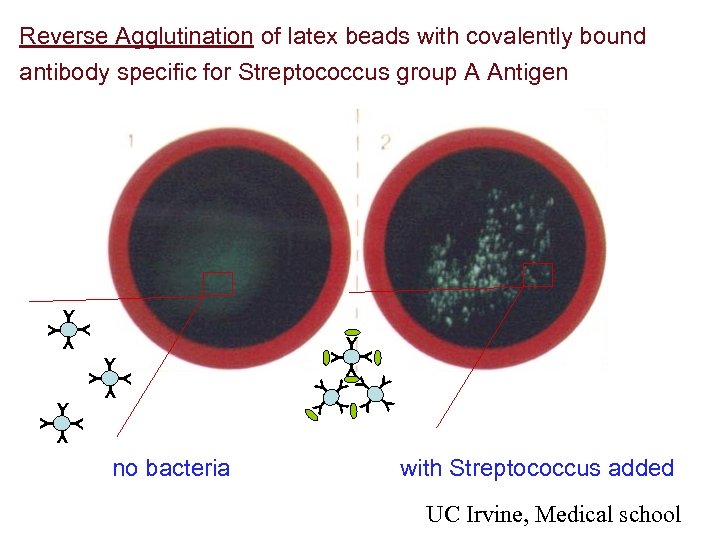 Reverse Agglutination of latex beads with covalently bound antibody specific for Streptococcus group A Antigen

1

2

no bacteria

with Streptococcus added

UC Irvine, Medical school